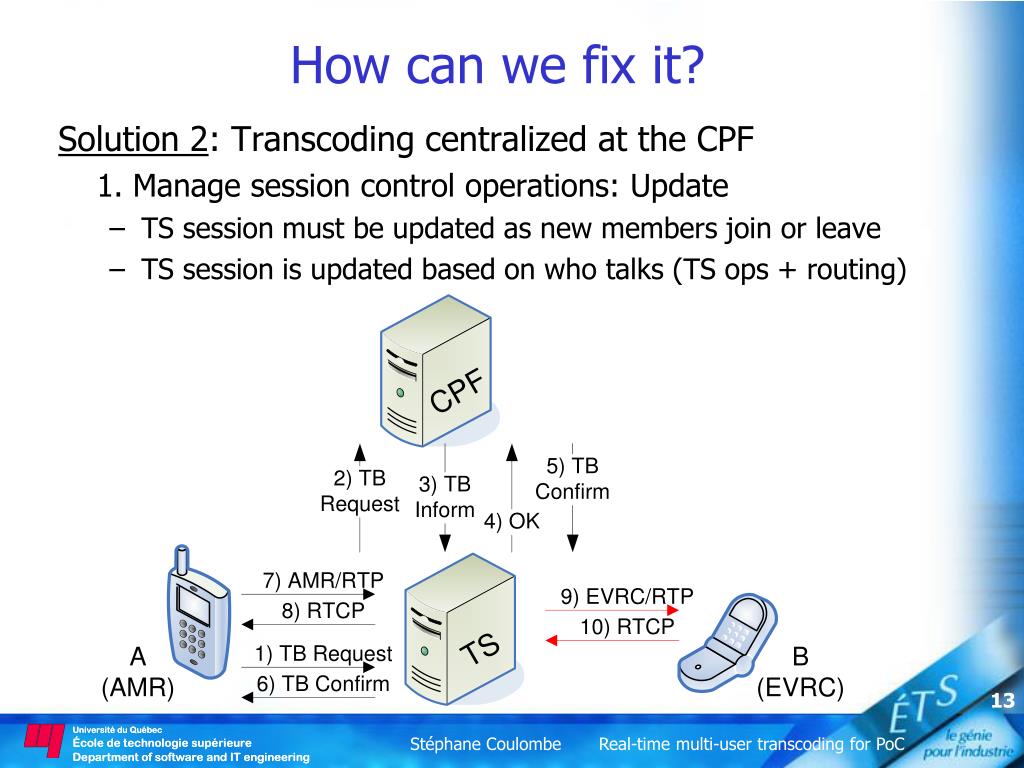 How can we fix it?

Solution 2: Transcoding centralized at the CPF

1. Manage session control operations: Update

– TS session must be updated as new members join or leave

– TS session is updated based on who talks (TS ops + routing)

CPF

2) TB Request

3) TB Inform

4) OK

5) TB Confirm

7) AMR/RTP

8) RTCP

1) TB Request

6) TB Confirm

TS

9) EVRC/RTP

10) RTCP

A (AMR)

B (EVRC)

13

Université du Québec
École de technologie supérieure
Department of software and IT engineering

Stéphane Coulombe

Real-time multi-user transcoding for PoC

ÉTS le génie pour l'industrie